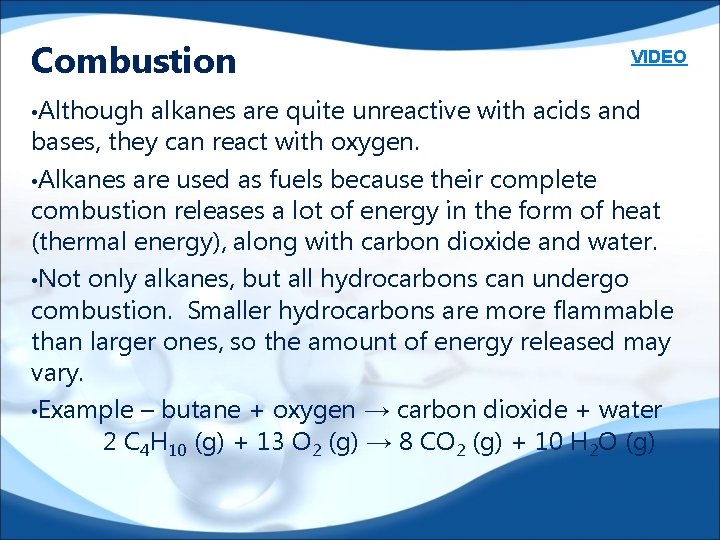 Combustion

VIDEO

•Although alkanes are quite unreactive with acids and bases, they can react with oxygen.

•Alkanes are used as fuels because their complete combustion releases a lot of energy in the form of heat (thermal energy), along with carbon dioxide and water.

•Not only alkanes, but all hydrocarbons can undergo combustion. Smaller hydrocarbons are more flammable than larger ones, so the amount of energy released may vary.

•Example – butane + oxygen → carbon dioxide + water
$2\ C_4H_{10}\ (g) + 13\ O_2\ (g) \rightarrow 8\ CO_2\ (g) + 10\ H_2O\ (g)$